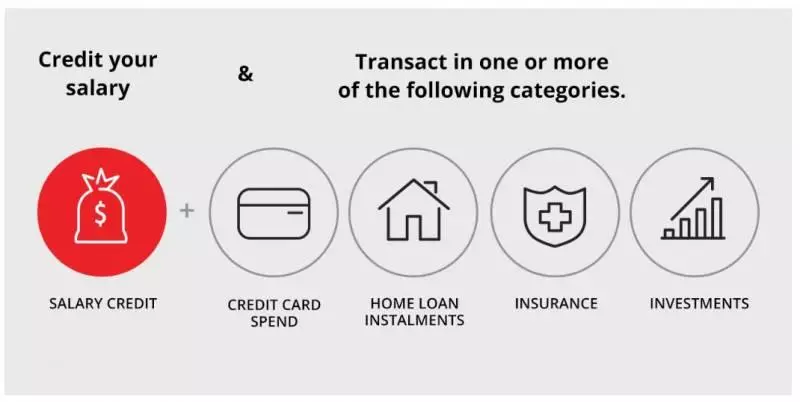 Credit your salary

&

Transact in one or more of the following categories.

$

+

SALARY CREDIT

CREDIT CARD SPEND

HOME LOAN INSTALMENTS

INSURANCE

INVESTMENTS